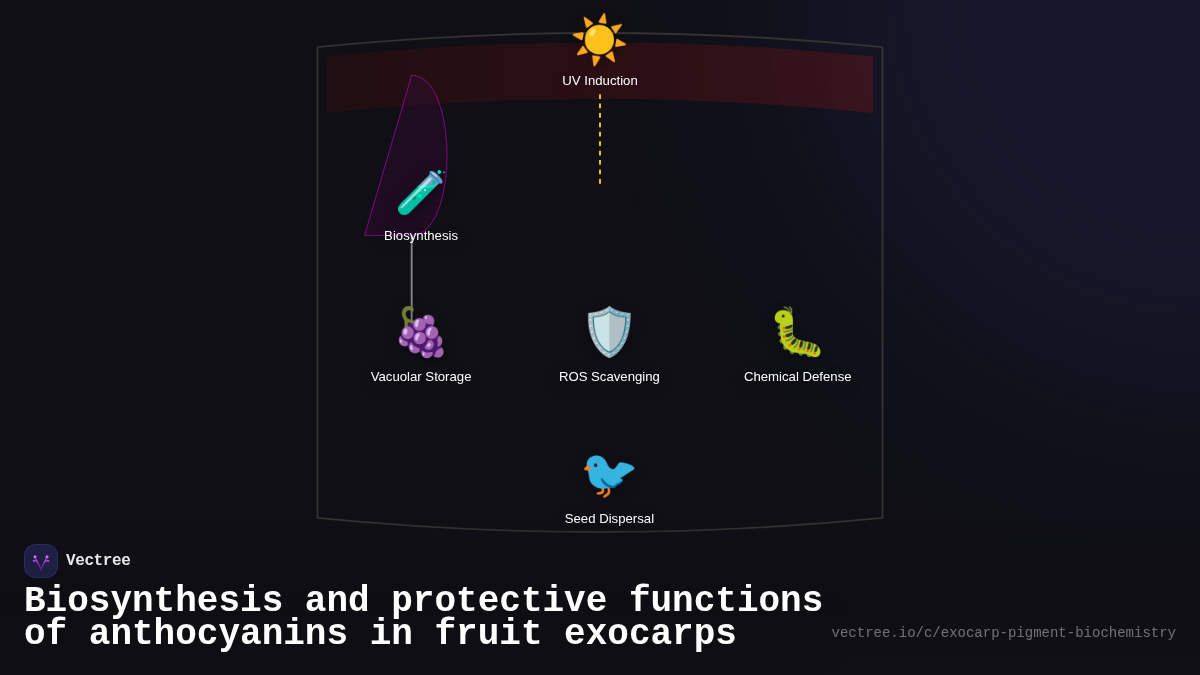 UV Induction

Biosynthesis

Vacuolar Storage

ROS Scavenging

Chemical Defense

Seed Dispersal

Vectree

Biosynthesis and protective functions of anthocyanins in fruit exocarps

vectree.io/c/exocarp-pigment-biochemistry